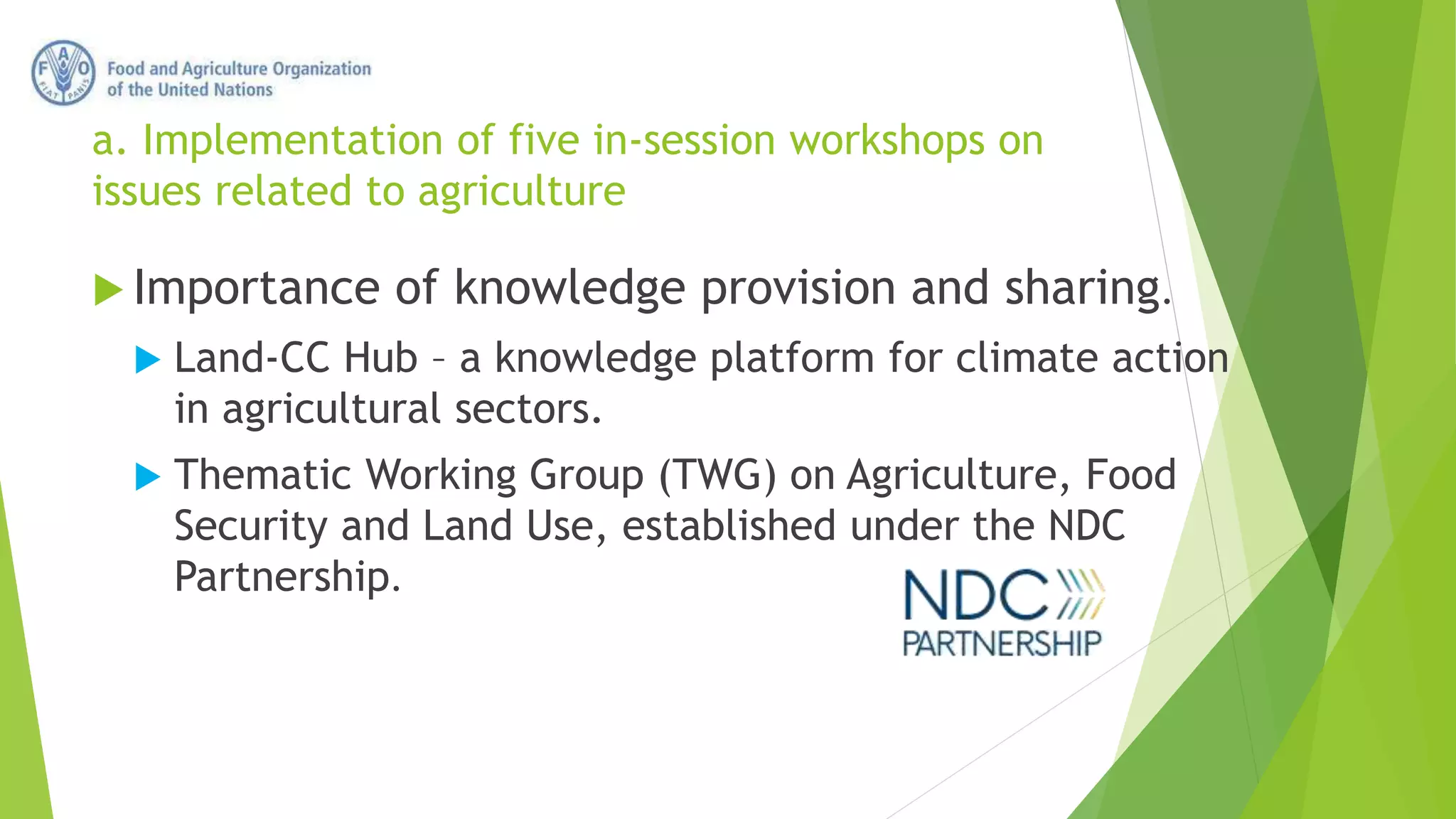 FAO FIAT PANIS

Food and Agriculture Organization of the United Nations

a. Implementation of five in-session workshops on issues related to agriculture

Importance of knowledge provision and sharing.

Land-CC Hub – a knowledge platform for climate action in agricultural sectors.

Thematic Working Group (TWG) on Agriculture, Food Security and Land Use, established under the NDC Partnership.

NDC PARTNERSHIP